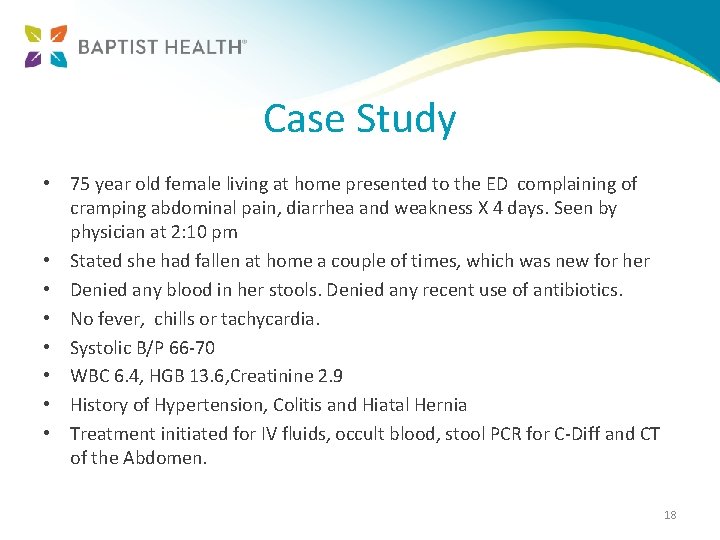 BAPTIST HEALTH™

Case Study

• 75 year old female living at home presented to the ED complaining of cramping abdominal pain, diarrhea and weakness X 4 days. Seen by physician at 2:10 pm
• Stated she had fallen at home a couple of times, which was new for her
• Denied any blood in her stools. Denied any recent use of antibiotics.
• No fever, chills or tachycardia.
• Systolic B/P 66-70
• WBC 6.4, HGB 13.6,Creatinine 2.9
• History of Hypertension, Colitis and Hiatal Hernia
• Treatment initiated for IV fluids, occult blood, stool PCR for C-Diff and CT of the Abdomen.

18